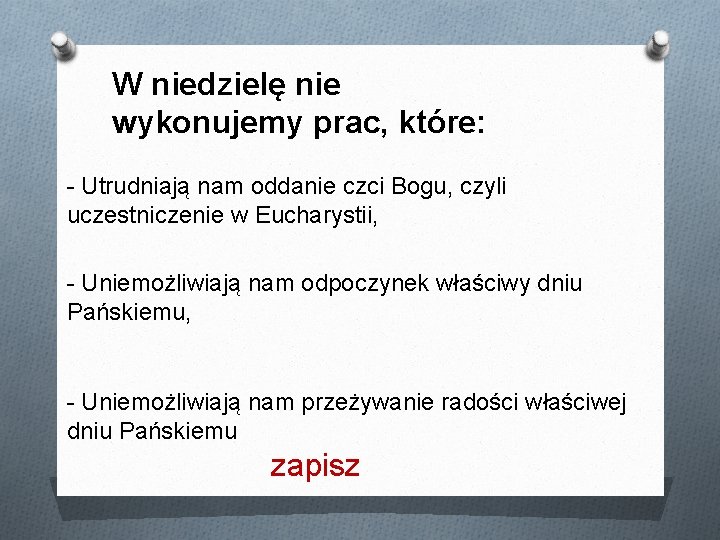 W niedzielę nie wykonujemy prac, które:

- Utrudniają nam oddanie czci Bogu, czyli uczestniczenie w Eucharystii,

- Uniemożliwiają nam odpoczynek właściwy dniu Pańskiemu,

- Uniemożliwiają nam przeżywanie radości właściwej dniu Pańskiemu

zapisz